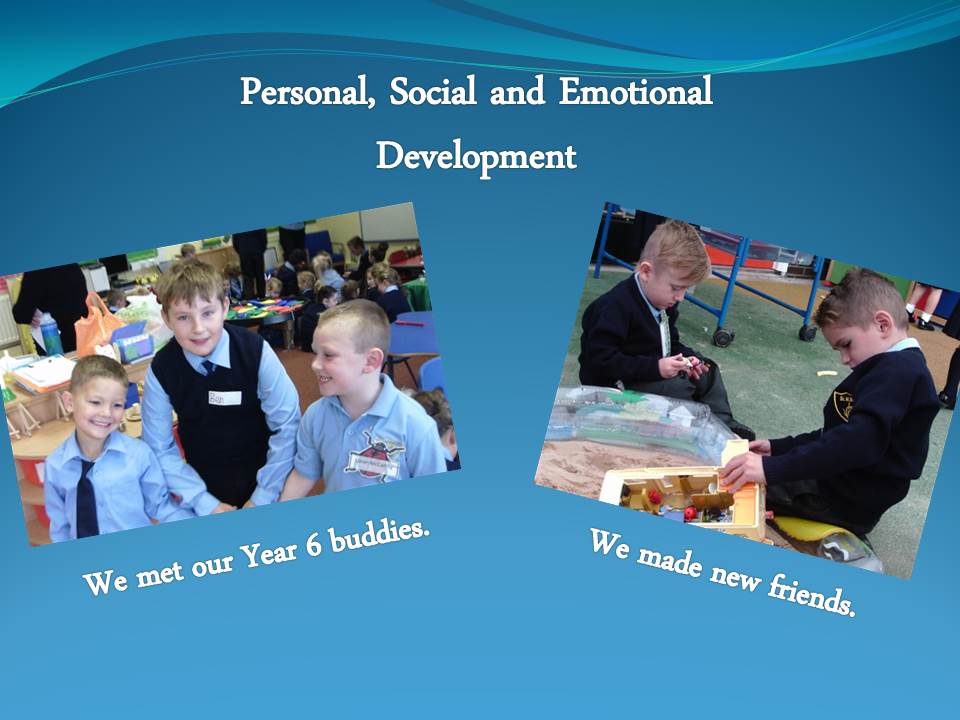 Personal, Social and Emotional Development

Ben

We met our Year 6 buddies.

We made new friends.